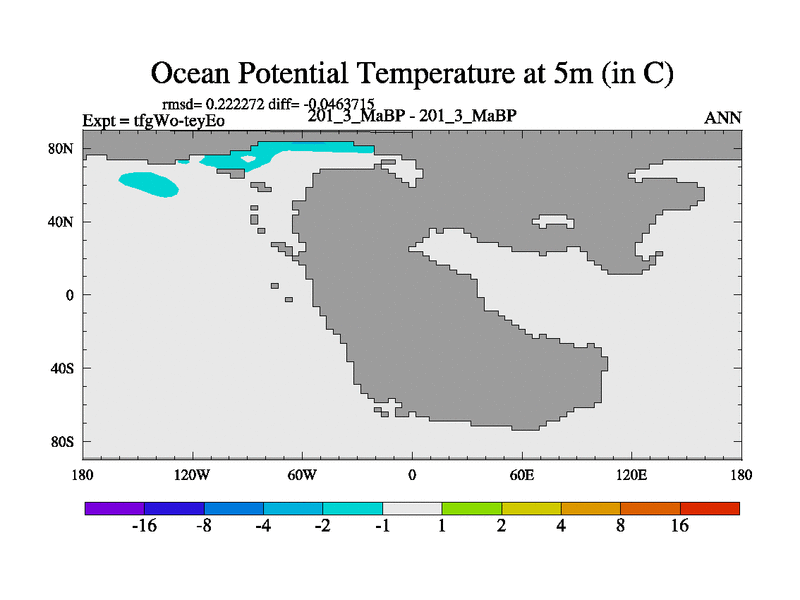 Ocean Potential Temperature at 5m (in C)

rmsd= 0.222272 diff= -0.0463715
Expt = tfgWo-teyEo
201_3_MaBP - 201_3_MaBP
ANN

80N
40N
0
40S
80S

180
120W
60W
0
60E
120E
180

-16
-8
-4
-2
-1
1
2
4
8
16